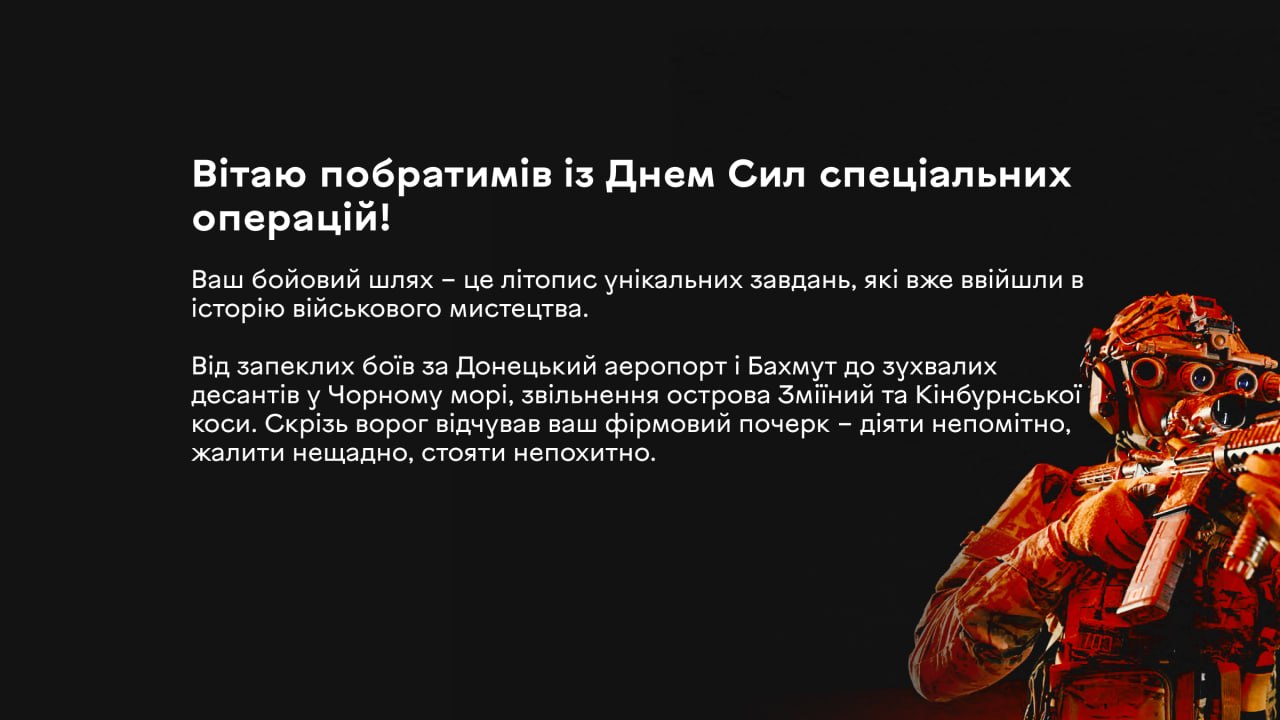 Вітаю побратимів із Днем Сил спеціальних операцій!

Ваш бойовий шлях – це літопис унікальних завдань, які вже ввійшли в історію військового мистецтва.

Від запеклих боїв за Донецький аеропорт і Бахмут до зухвалих десантів у Чорному морі, звільнення острова Зміїний та Кінбурнської коси. Скрізь ворог відчував ваш фірмовий почерк – діяти непомітно, жалити нещадно, стояти непохитно.